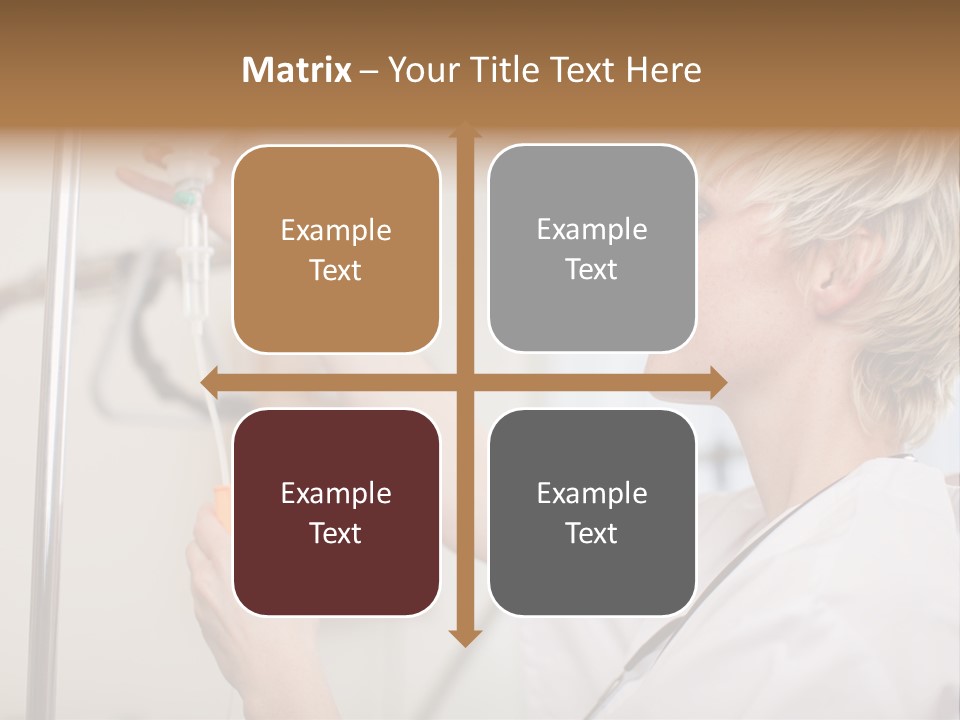 Matrix – Your Title Text Here

Example Text

Example Text

Example Text

Example Text